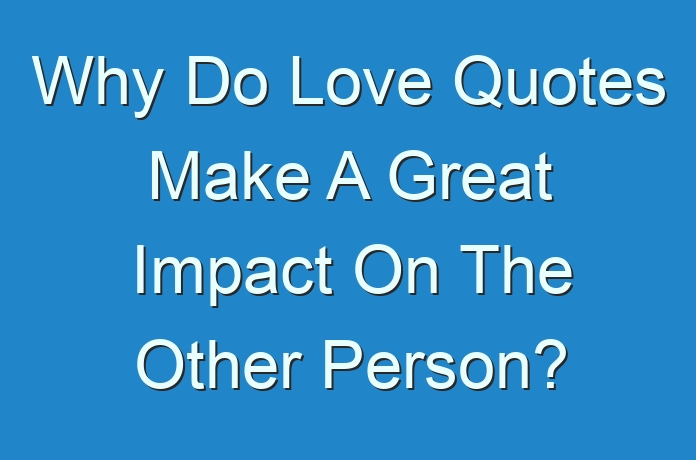 Why Do Love Quotes Make A Great Impact On The Other Person?